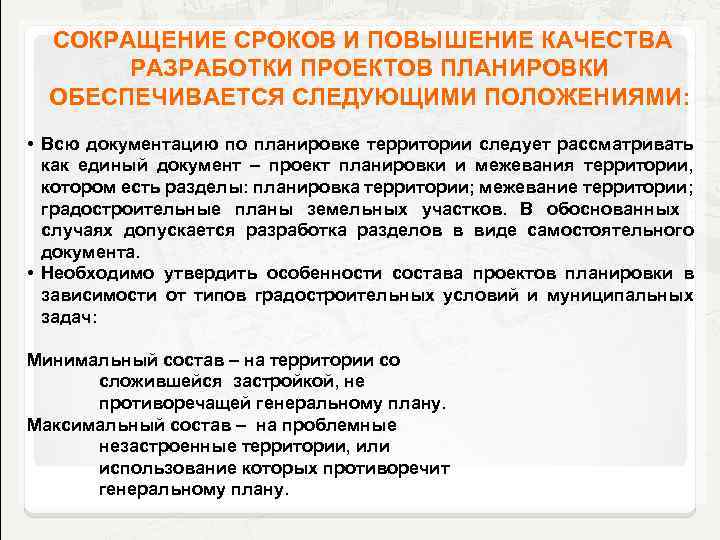 СОКРАЩЕНИЕ СРОКОВ И ПОВЫШЕНИЕ КАЧЕСТВА РАЗРАБОТКИ ПРОЕКТОВ ПЛАНИРОВКИ ОБЕСПЕЧИВАЕТСЯ СЛЕДУЮЩИМИ ПОЛОЖЕНИЯМИ:

• Всю документацию по планировке территории следует рассматривать как единый документ – проект планировки и межевания территории, котором есть разделы: планировка территории; межевание территории; градостроительные планы земельных участков. В обоснованных случаях допускается разработка разделов в виде самостоятельного документа.
• Необходимо утвердить особенности состава проектов планировки в зависимости от типов градостроительных условий и муниципальных задач:

Минимальный состав – на территории со сложившейся застройкой, не противоречащей генеральному плану.
Максимальный состав – на проблемные незастроенные территории, или использование которых противоречит генеральному плану.